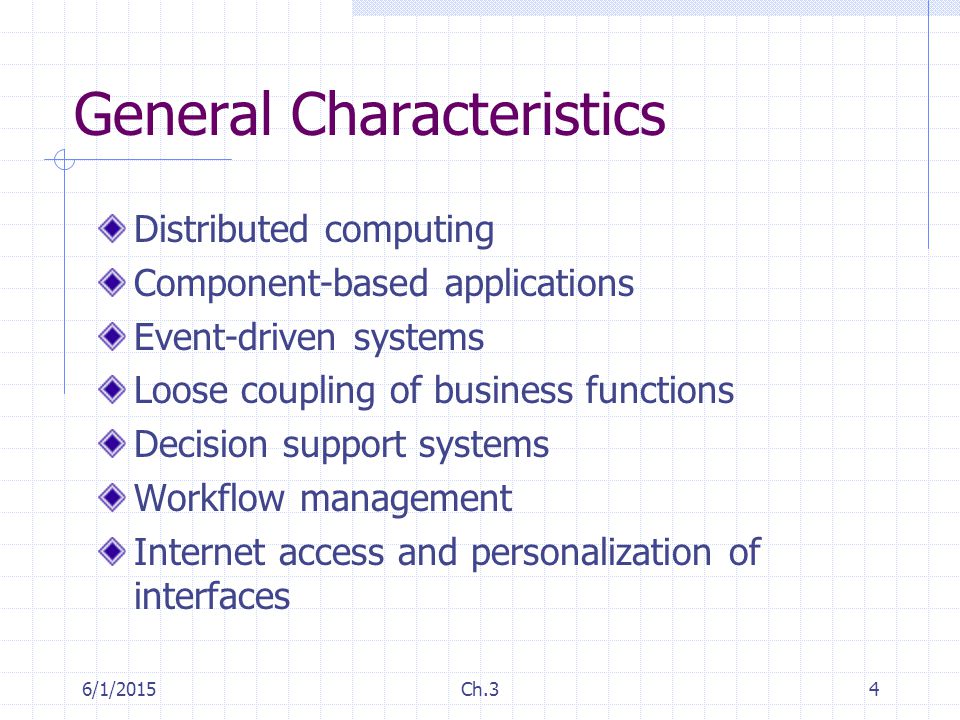 General Characteristics

Distributed computing

Component-based applications

Event-driven systems

Loose coupling of business functions

Decision support systems

Workflow management

Internet access and personalization of interfaces

6/1/2015

Ch.3

4